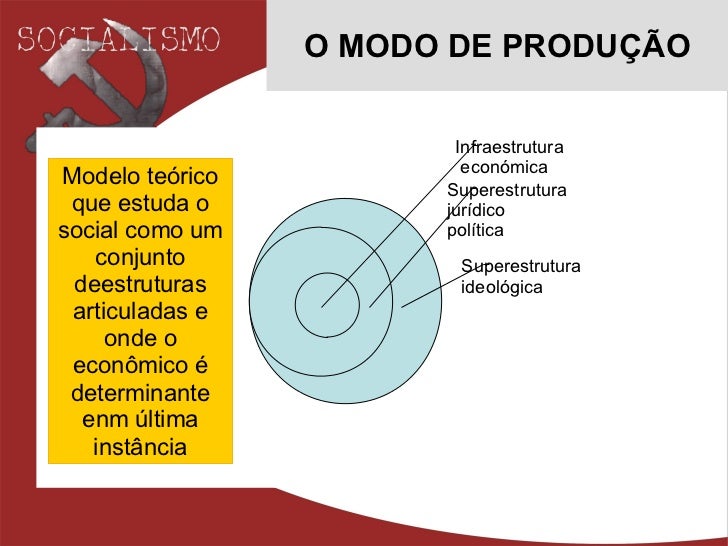 SOCIALISMO

O MODO DE PRODUÇÃO

Modelo teórico que estuda o social como um conjunto deestruturas articuladas e onde o econômico é determinante enm última instância

Infraestrutura económica

Superestrutura jurídico política

Superestrutura ideológica